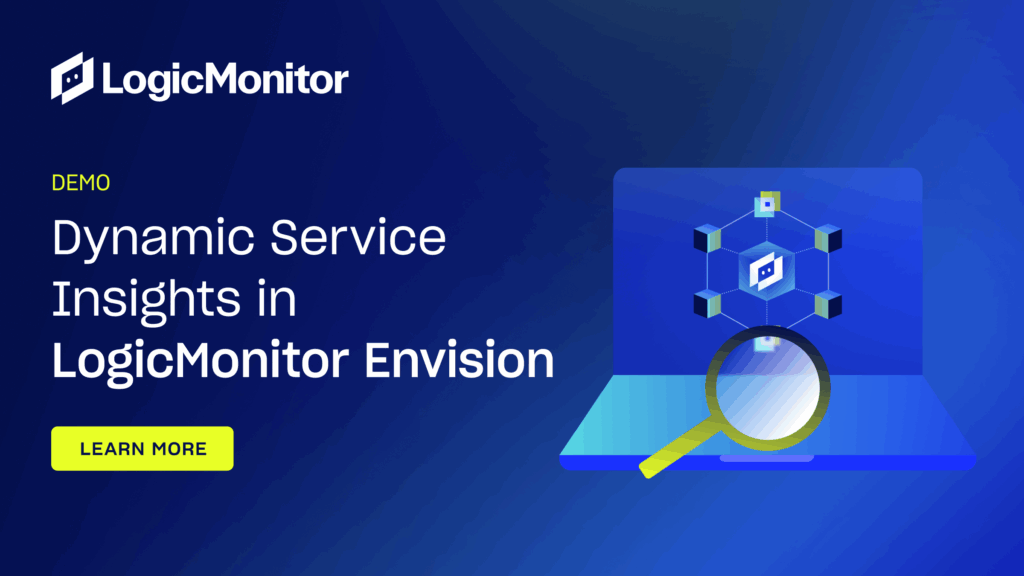 LogicMonitor

DEMO

Dynamic Service Insights in LogicMonitor Envision

LEARN MORE